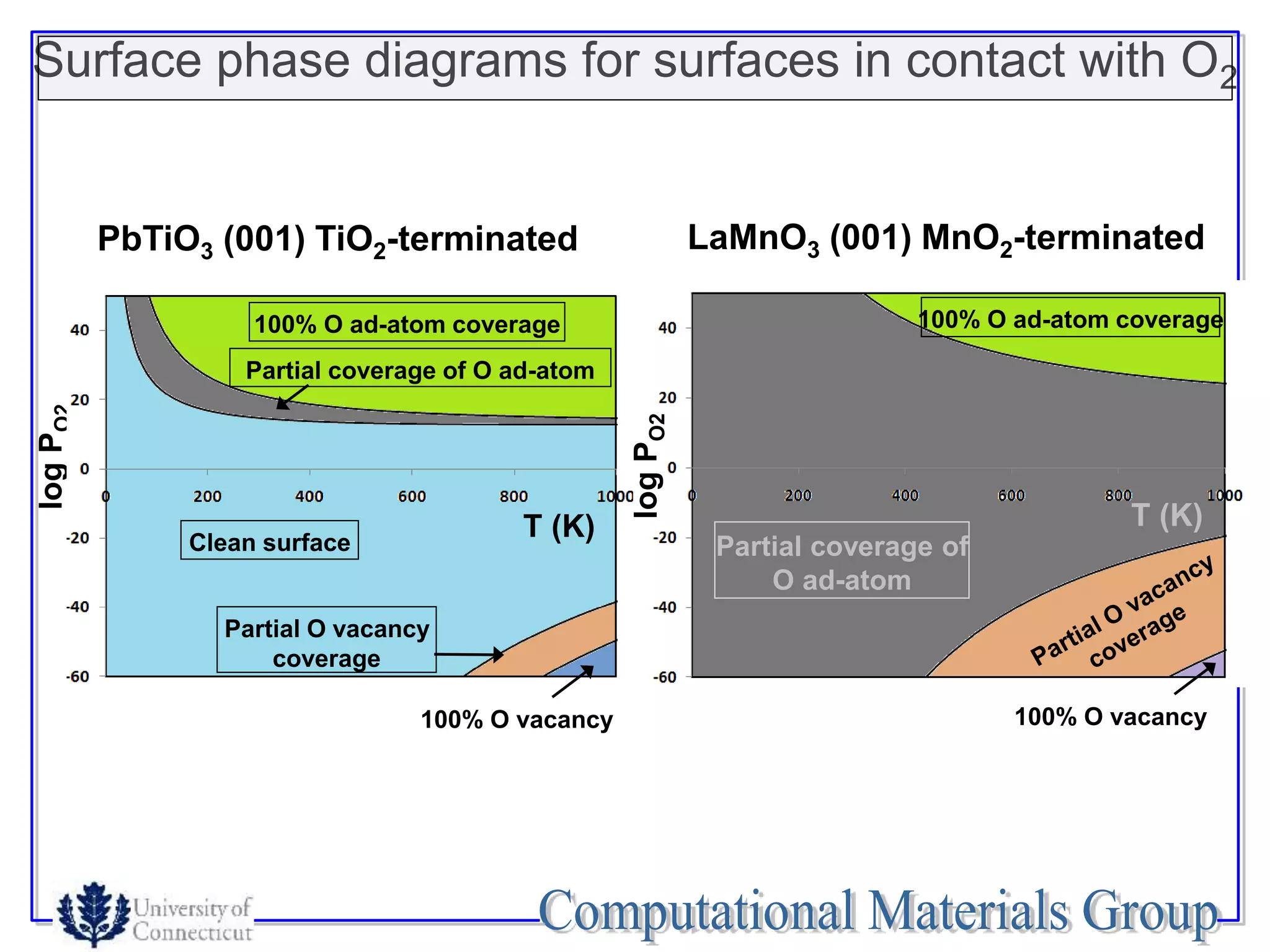 Surface phase diagrams for surfaces in contact with $O_2$

$PbTiO_3$ (001) $TiO_2$-terminated

100% O ad-atom coverage

Partial coverage of O ad-atom

log $P_{O2}$

40
20
0
-20
-40
-60

0 200 400 600 800 1000

T (K)

Clean surface

Partial O vacancy coverage

100% O vacancy

$LaMnO_3$ (001) $MnO_2$-terminated

100% O ad-atom coverage

log $P_{O2}$

40
20
0
-20
-40
-60

0 200 400 600 800 1000

T (K)

Partial coverage of O ad-atom

Partial O vacancy coverage

100% O vacancy

University of Connecticut

Computational Materials Group